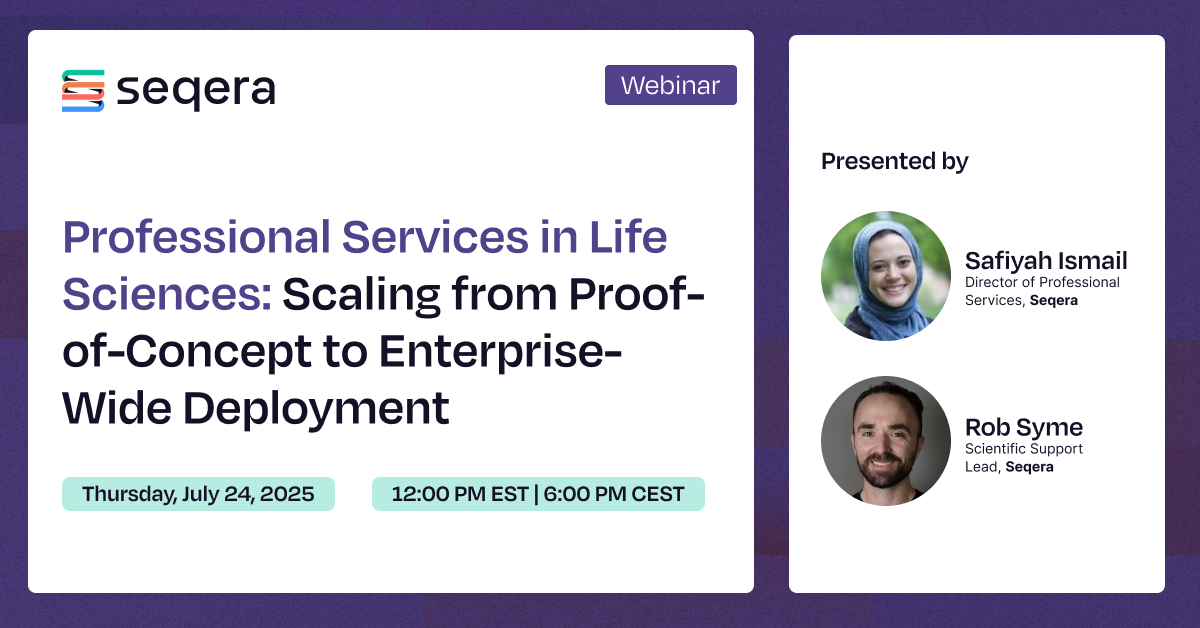 seqera

Webinar

Professional Services in Life Sciences: Scaling from Proof-of-Concept to Enterprise-Wide Deployment

Thursday, July 24, 2025

12:00 PM EST | 6:00 PM CEST

Presented by

Safiyah Ismail
Director of Professional Services, Seqera

Rob Syme
Scientific Support Lead, Seqera